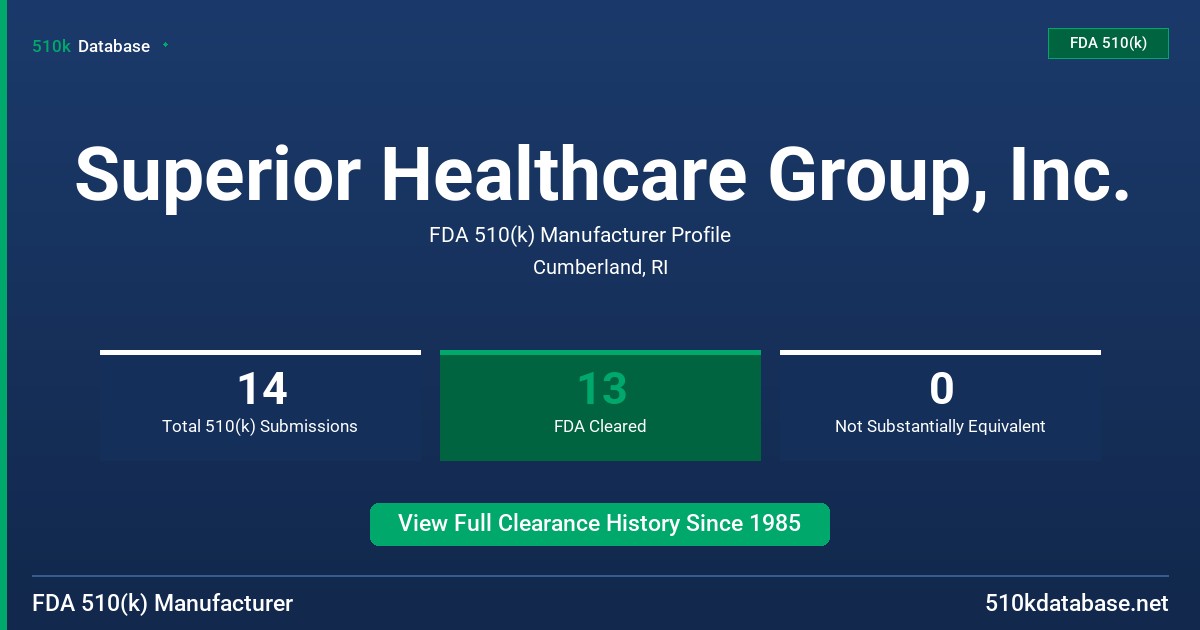 510k Database

FDA 510(k)

Superior Healthcare Group, Inc.

FDA 510(k) Manufacturer Profile

Cumberland, RI

14
Total 510(k) Submissions

13
FDA Cleared

0
Not Substantially Equivalent

View Full Clearance History Since 1985

FDA 510(k) Manufacturer

510kdatabase.net